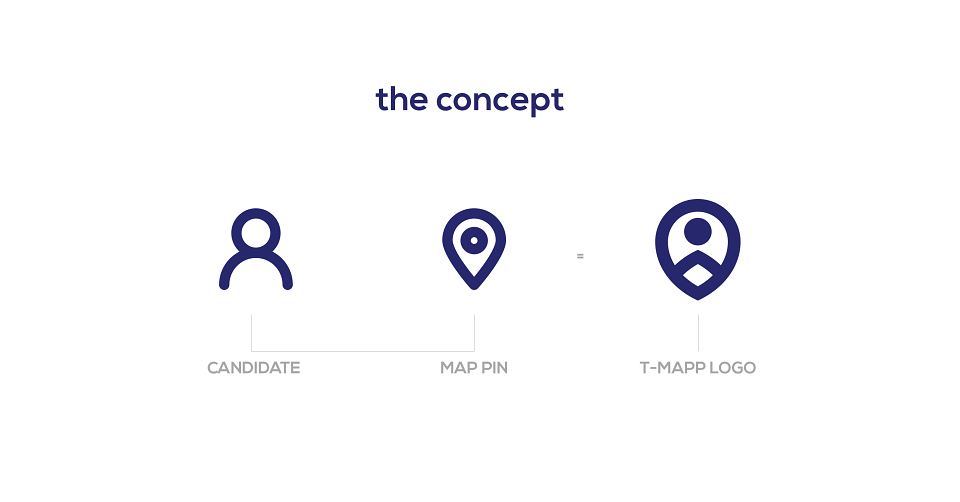 the concept

=

CANDIDATE

MAP PIN

T-MAPP LOGO